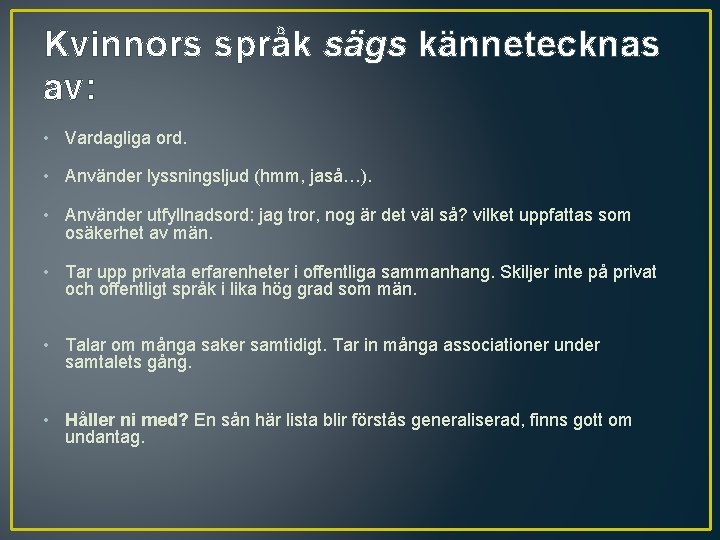 Kvinnors språk sägs kännetecknas av:

• Vardagliga ord.

• Använder lyssningsljud (hmm, jaså…).

• Använder utfyllnadsord: jag tror, nog är det väl så? vilket uppfattas som osäkerhet av män.

• Tar upp privata erfarenheter i offentliga sammanhang. Skiljer inte på privat och offentligt språk i lika hög grad som män.

• Talar om många saker samtidigt. Tar in många associationer under samtalets gång.

• Håller ni med? En sån här lista blir förstås generaliserad, finns gott om undantag.